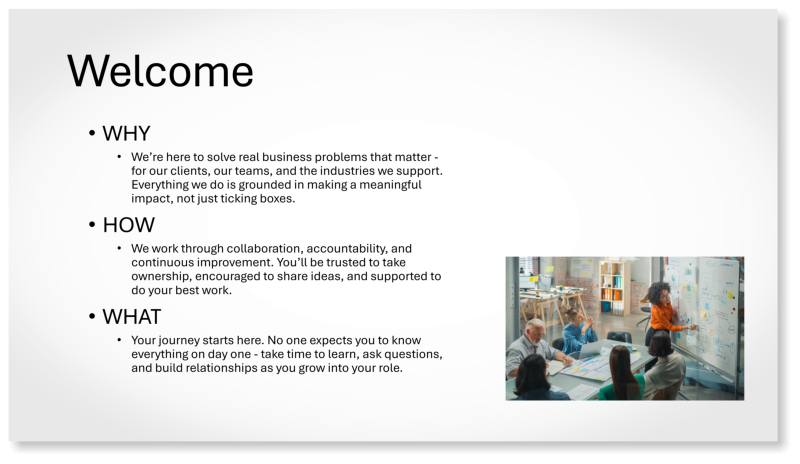 Welcome

• WHY
  • We're here to solve real business problems that matter - for our clients, our teams, and the industries we support. Everything we do is grounded in making a meaningful impact, not just ticking boxes.

• HOW
  • We work through collaboration, accountability, and continuous improvement. You'll be trusted to take ownership, encouraged to share ideas, and supported to do your best work.

• WHAT
  • Your journey starts here. No one expects you to know everything on day one - take time to learn, ask questions, and build relationships as you grow into your role.